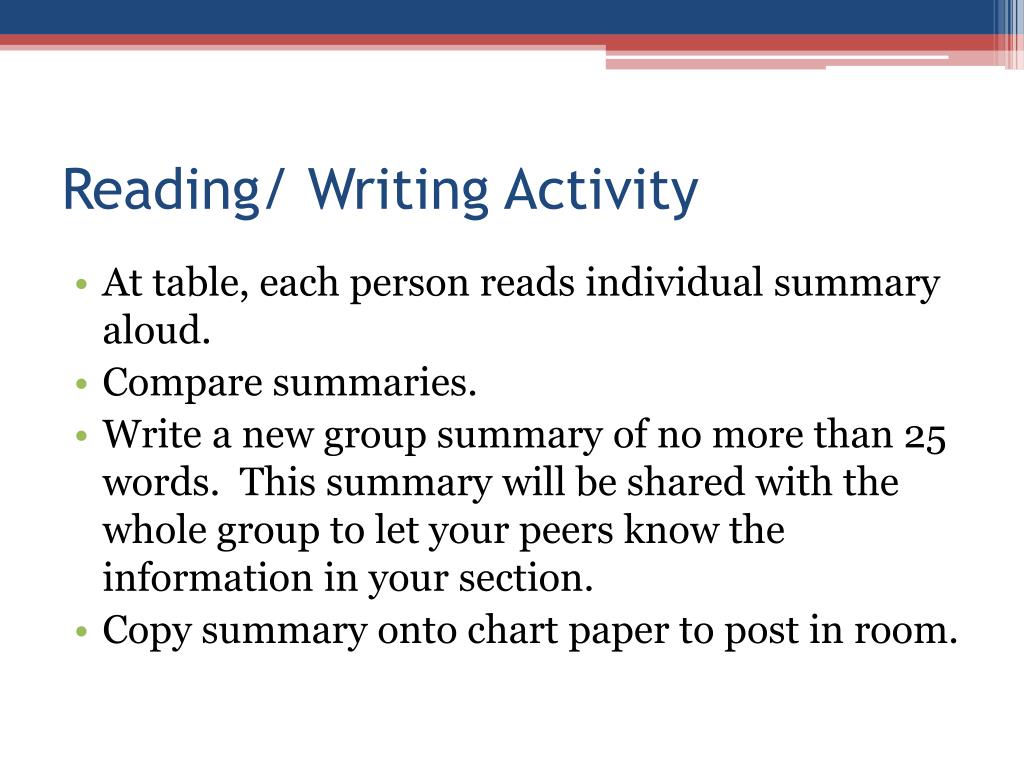 Reading/ Writing Activity

• At table, each person reads individual summary aloud.
• Compare summaries.
• Write a new group summary of no more than 25 words. This summary will be shared with the whole group to let your peers know the information in your section.
• Copy summary onto chart paper to post in room.